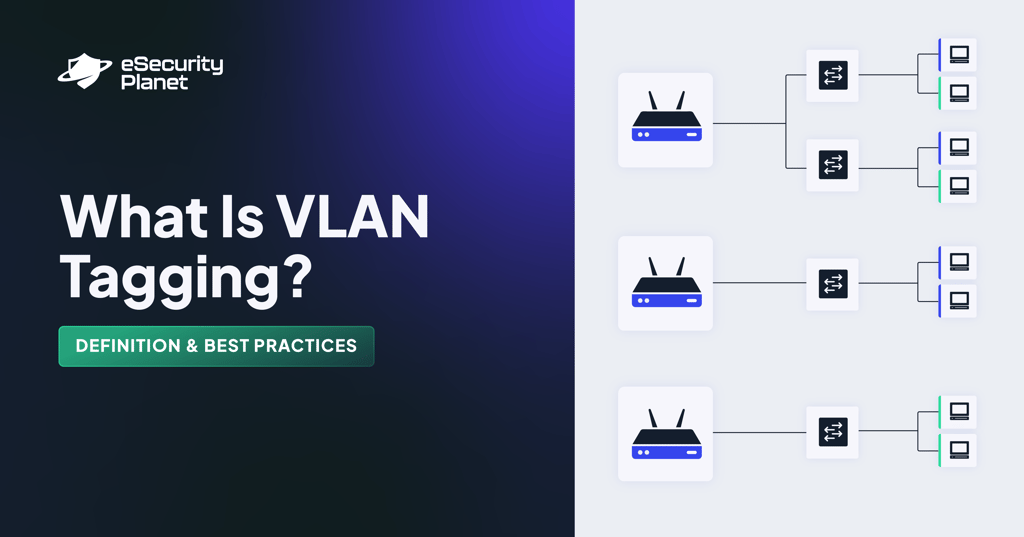 eSecurity Planet

What Is VLAN Tagging?

DEFINITION & BEST PRACTICES